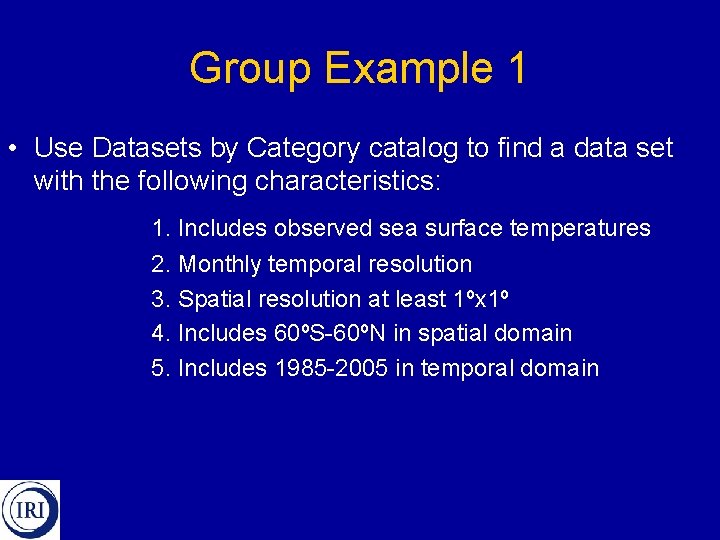 Group Example 1

• Use Datasets by Category catalog to find a data set with the following characteristics:

1. Includes observed sea surface temperatures
2. Monthly temporal resolution
3. Spatial resolution at least 1ºx1º
4. Includes 60ºS-60ºN in spatial domain
5. Includes 1985-2005 in temporal domain

IRI